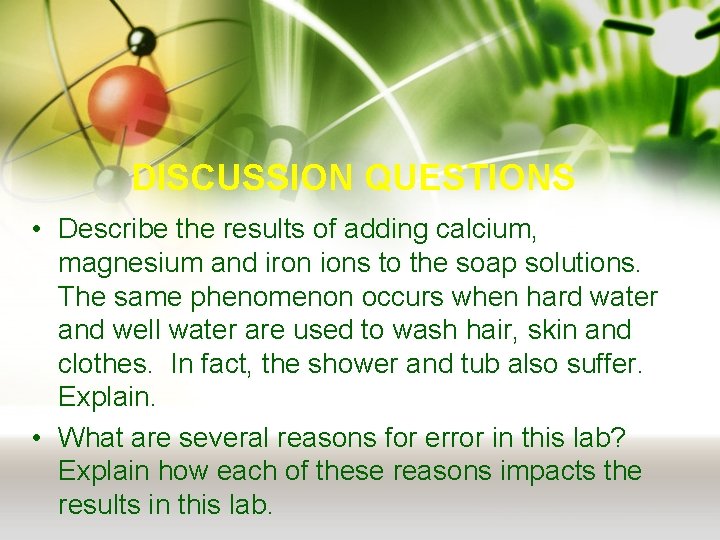 DISCUSSION QUESTIONS

• Describe the results of adding calcium, magnesium and iron ions to the soap solutions. The same phenomenon occurs when hard water and well water are used to wash hair, skin and clothes. In fact, the shower and tub also suffer. Explain.

• What are several reasons for error in this lab? Explain how each of these reasons impacts the results in this lab.